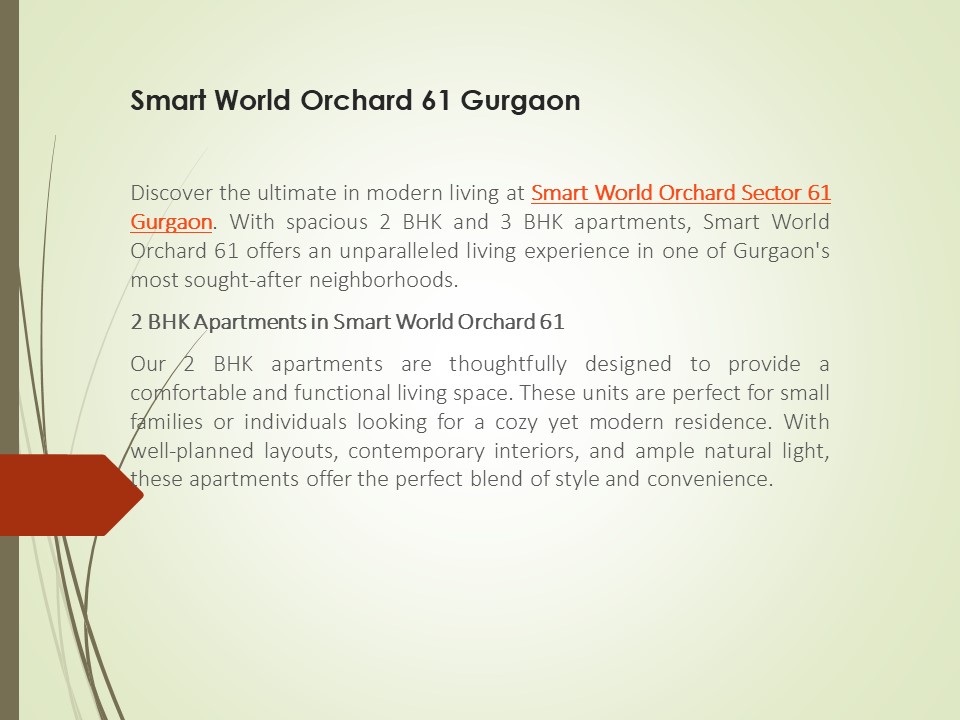 Smart World Orchard 61 Gurgaon

Discover the ultimate in modern living at Smart World Orchard Sector 61 Gurgaon. With spacious 2 BHK and 3 BHK apartments, Smart World Orchard 61 offers an unparalleled living experience in one of Gurgaon's most sought-after neighborhoods.

2 BHK Apartments in Smart World Orchard 61

Our 2 BHK apartments are thoughtfully designed to provide a comfortable and functional living space. These units are perfect for small families or individuals looking for a cozy yet modern residence. With well-planned layouts, contemporary interiors, and ample natural light, these apartments offer the perfect blend of style and convenience.